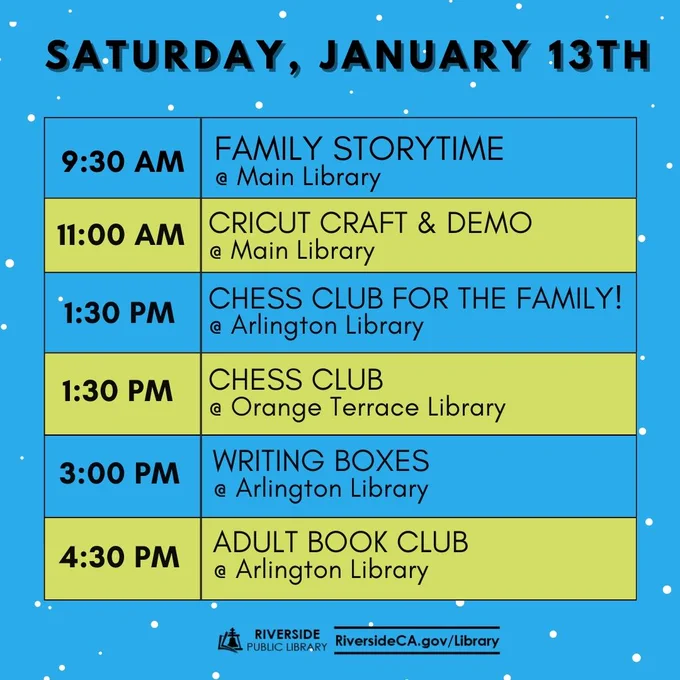 SATURDAY, JANUARY 13TH

| 9:30 AM | FAMILY STORYTIME @ Main Library |
|---|---|
| 11:00 AM | CRICUT CRAFT & DEMO @ Main Library |
| 1:30 PM | CHESS CLUB FOR THE FAMILY! @ Arlington Library |
| 1:30 PM | CHESS CLUB @ Orange Terrace Library |
| 3:00 PM | WRITING BOXES @ Arlington Library |
| 4:30 PM | ADULT BOOK CLUB @ Arlington Library |

RIVERSIDE
PUBLIC LIBRARY
RiversideCA.gov/Library